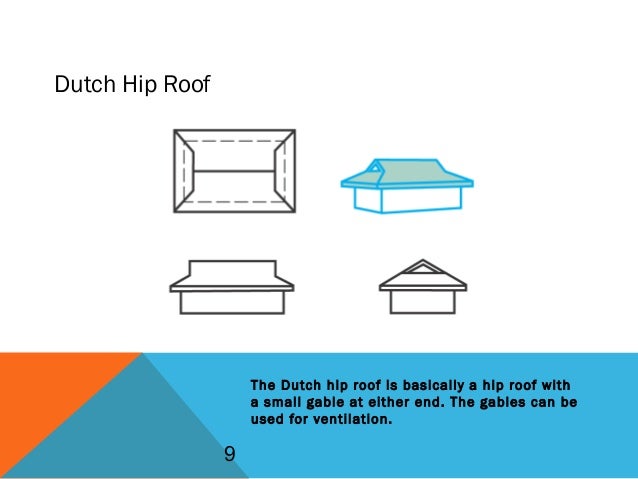 Dutch Hip Roof

The Dutch hip roof is basically a hip roof with a small gable at either end. The gables can be used for ventilation.

9